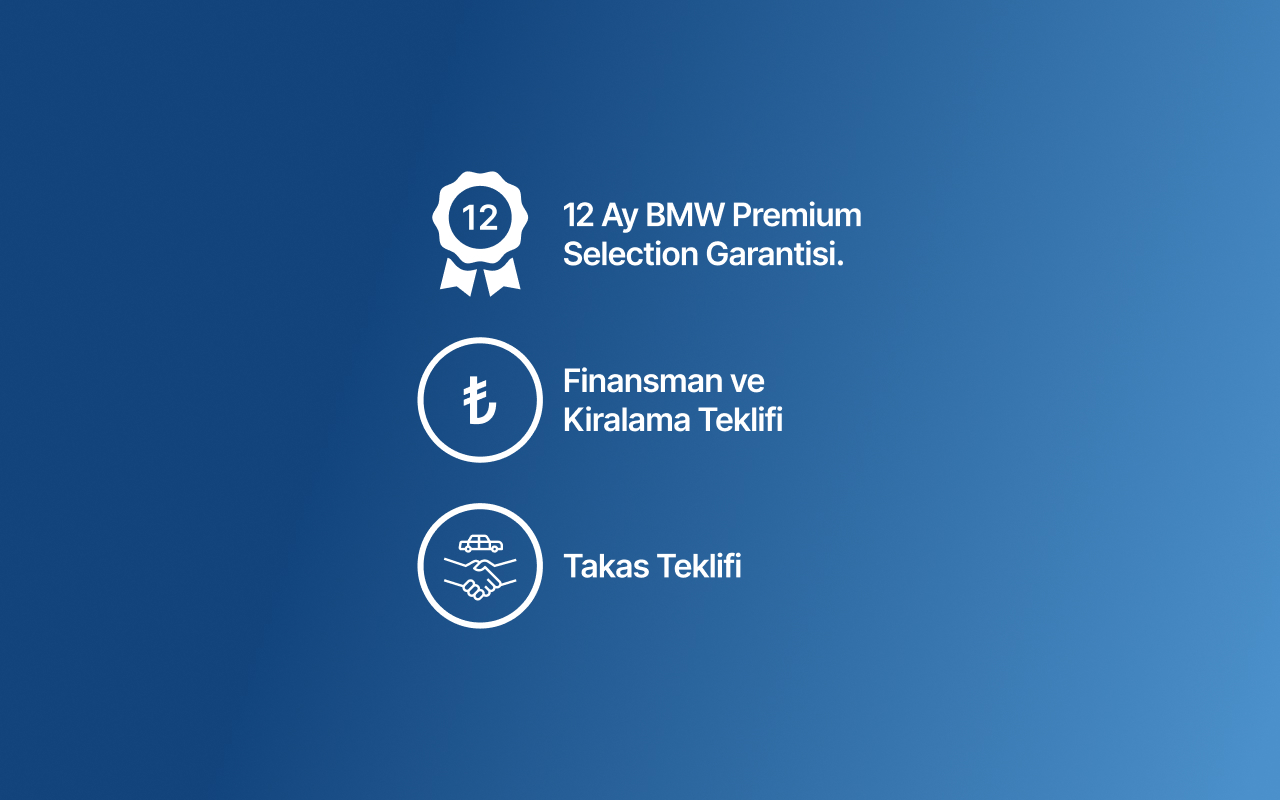 12

12 Ay BMW Premium Selection Garantisi.

₺

Finansman ve Kiralama Teklifi

Takas Teklifi